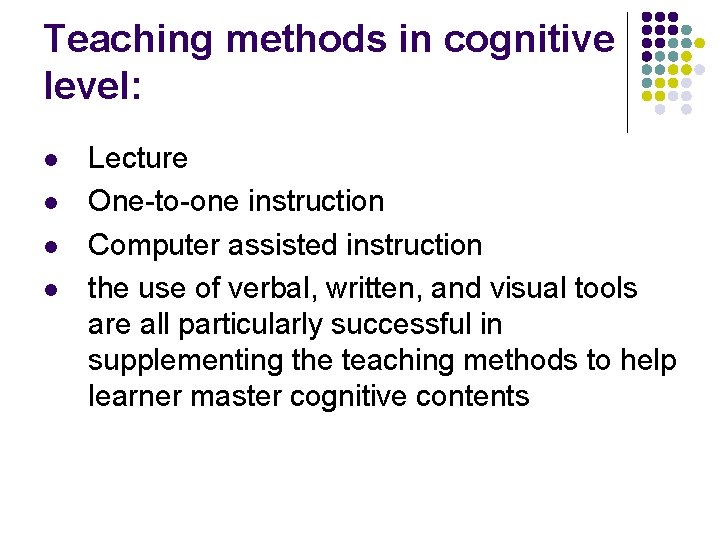 Teaching methods in cognitive level:

- Lecture
- One-to-one instruction
- Computer assisted instruction
- the use of verbal, written, and visual tools are all particularly successful in supplementing the teaching methods to help learner master cognitive contents